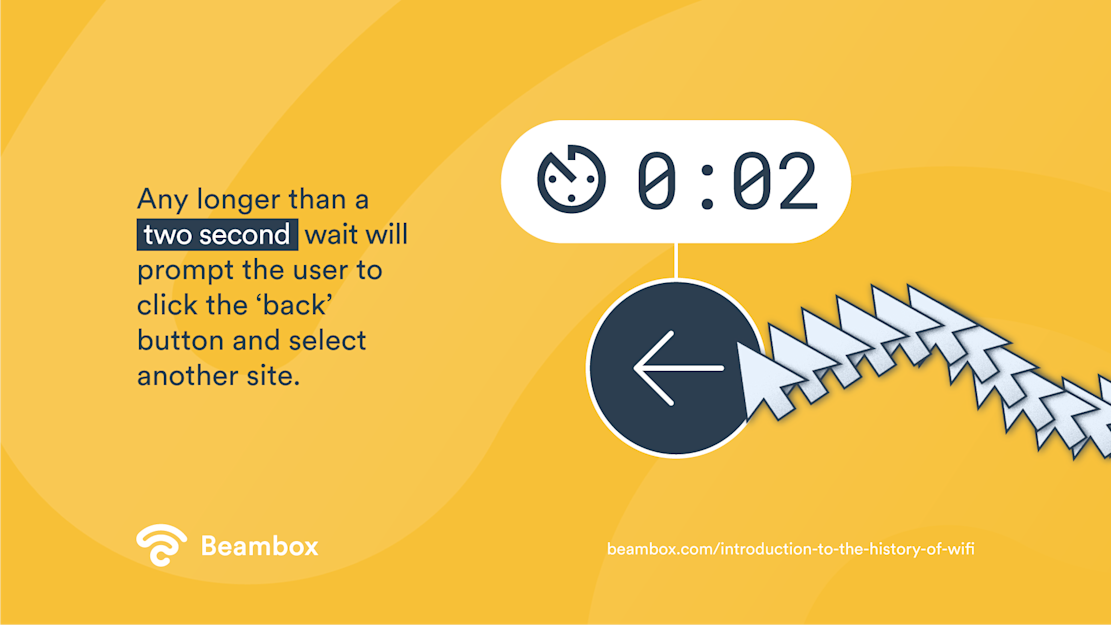 Any longer than a two second wait will prompt the user to click the 'back' button and select another site.

0:02

Beambox

beambox.com/introduction-to-the-history-of-wifi